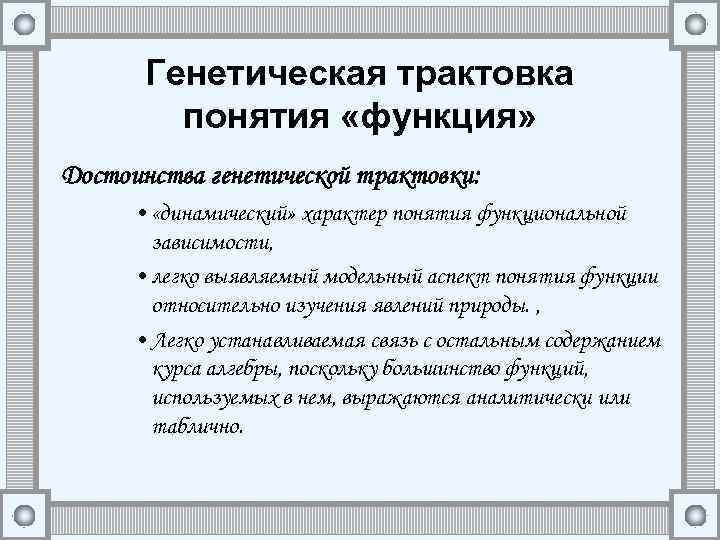 Генетическая трактовка понятия «функция»

Достоинства генетической трактовки:

• «динамический» характер понятия функциональной зависимости,

• легко выявляемый модельный аспект понятия функции относительно изучения явлений природы. ,

• Легко устанавливаемая связь с остальным содержанием курса алгебры, поскольку большинство функций, используемых в нем, выражаются аналитически или таблично.